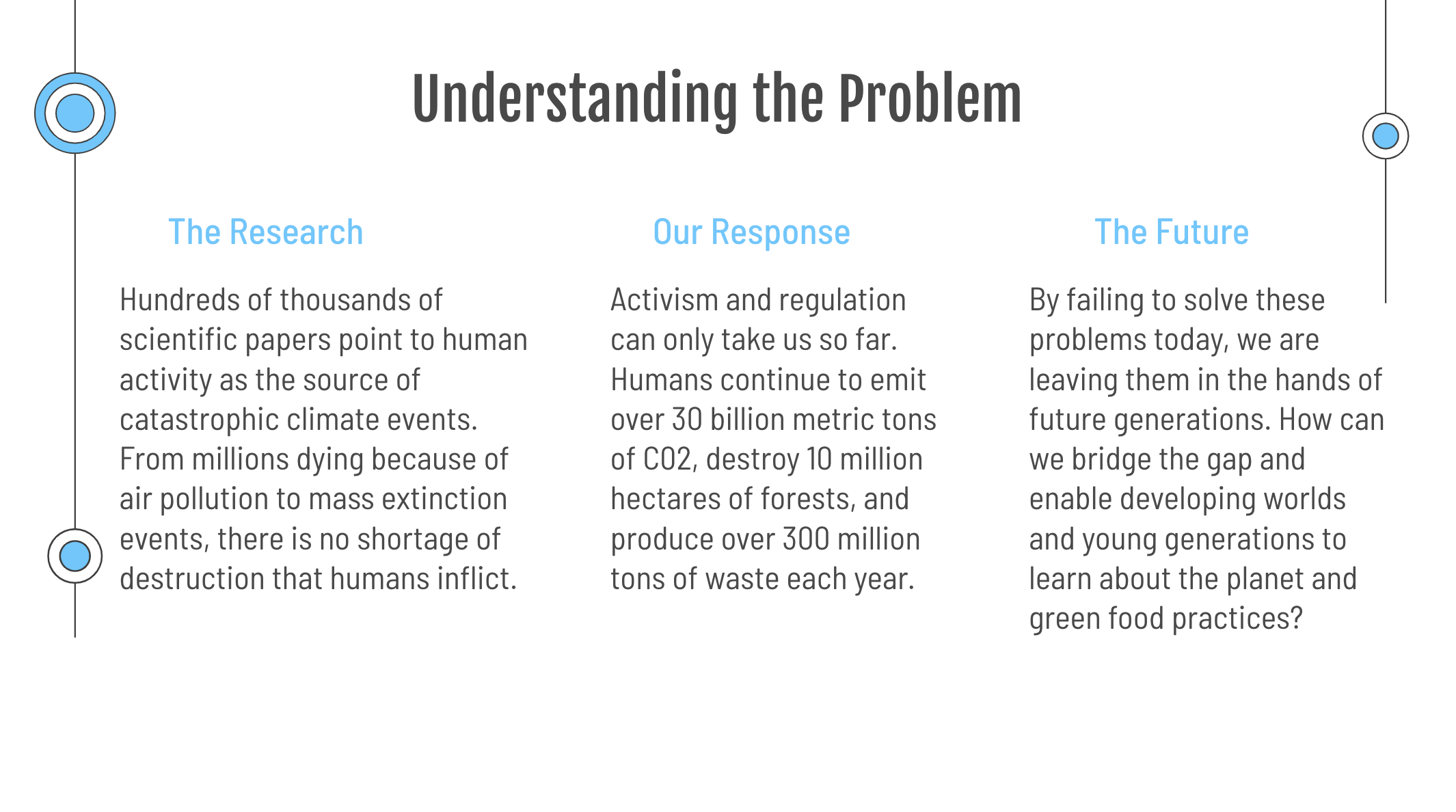 Understanding the Problem

The Research

Hundreds of thousands of scientific papers point to human activity as the source of catastrophic climate events. From millions dying because of air pollution to mass extinction events, there is no shortage of destruction that humans inflict.

Our Response

Activism and regulation can only take us so far. Humans continue to emit over 30 billion metric tons of CO2, destroy 10 million hectares of forests, and produce over 300 million tons of waste each year.

The Future

By failing to solve these problems today, we are leaving them in the hands of future generations. How can we bridge the gap and enable developing worlds and young generations to learn about the planet and green food practices?